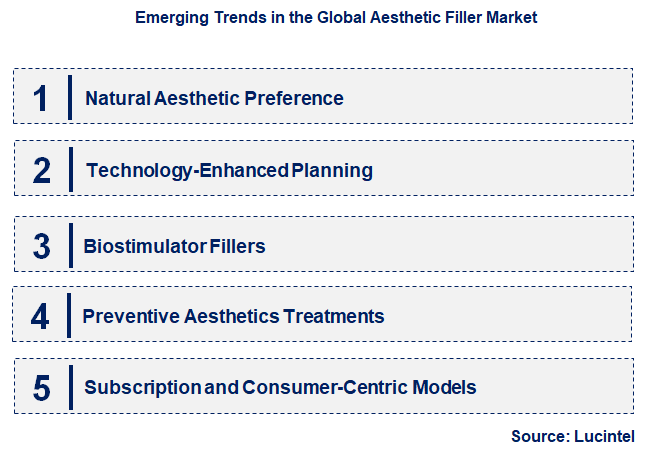 Emerging Trends in the Global Aesthetic Filler Market

1 Natural Aesthetic Preference

2 Technology-Enhanced Planning

3 Biostimulator Fillers

4 Preventive Aesthetics Treatments

5 Subscription and Consumer-Centric Models

Source: Lucintel